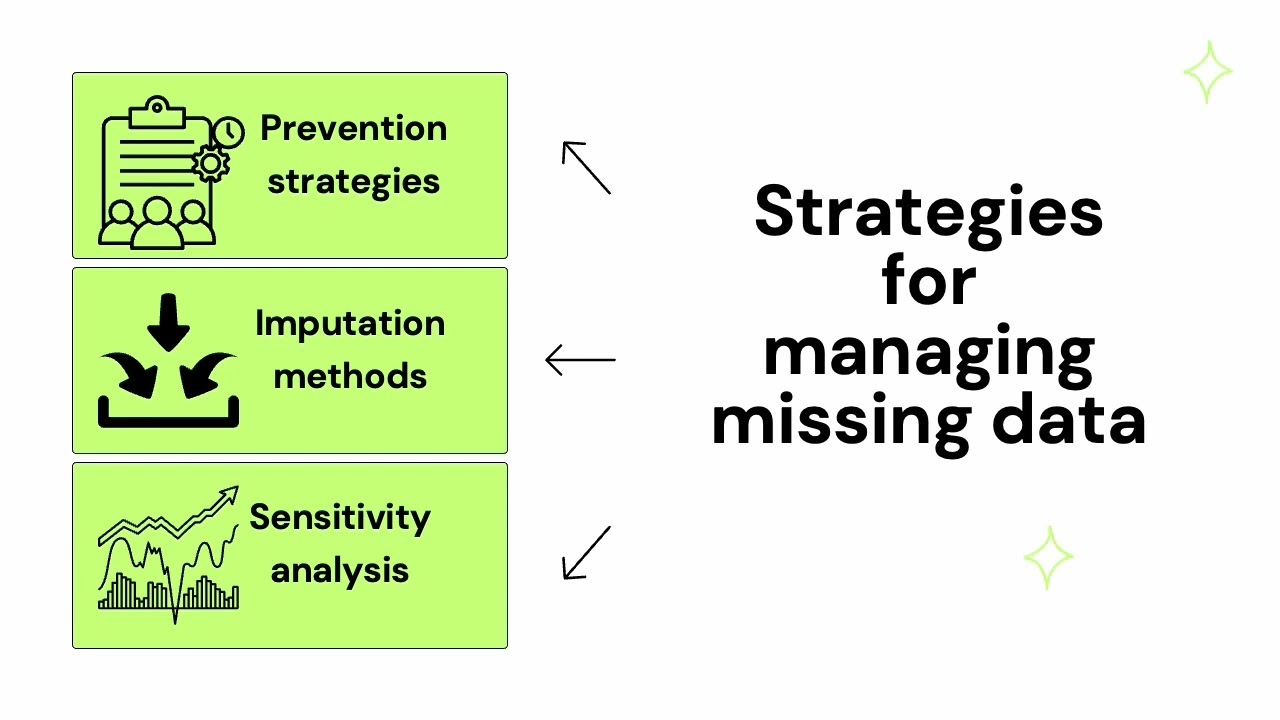 Prevention strategies

Imputation methods

Sensitivity analysis

Strategies for managing missing data